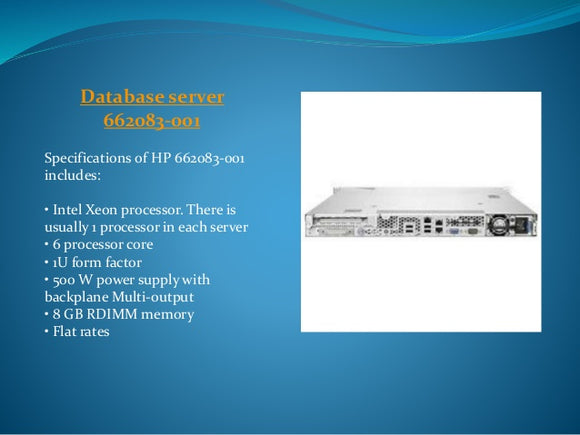 Database server
662083-001

Specifications of HP 662083-001 includes:

• Intel Xeon processor. There is usually 1 processor in each server
• 6 processor core
• 1U form factor
• 500 W power supply with backplane Multi-output
• 8 GB RDIMM memory
• Flat rates